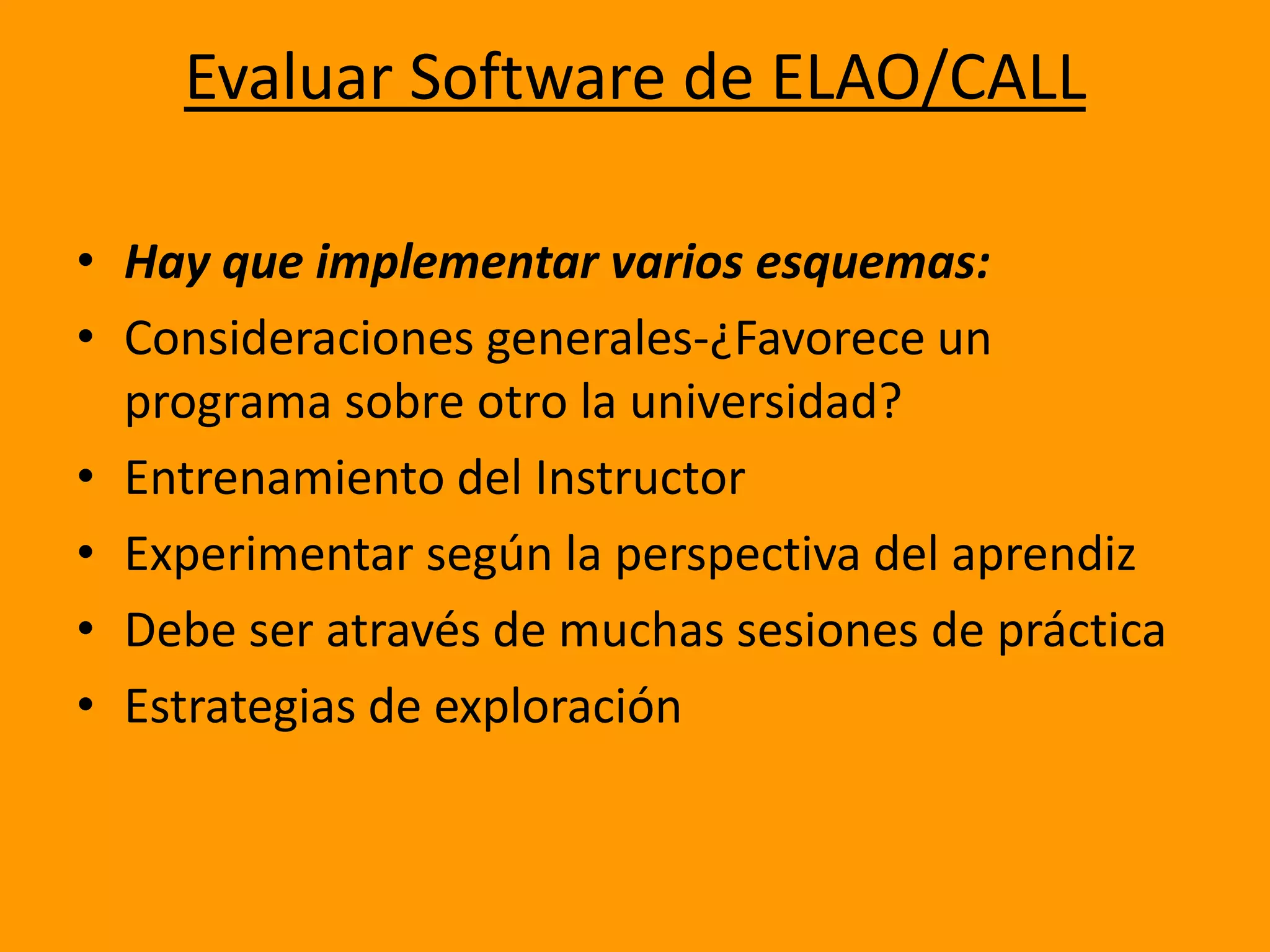 Evaluar Software de ELAO/CALL

• Hay que implementar varios esquemas:
• Consideraciones generales-¿Favorece un programa sobre otro la universidad?
• Entrenamiento del Instructor
• Experimentar según la perspectiva del aprendiz
• Debe ser através de muchas sesiones de práctica
• Estrategias de exploración